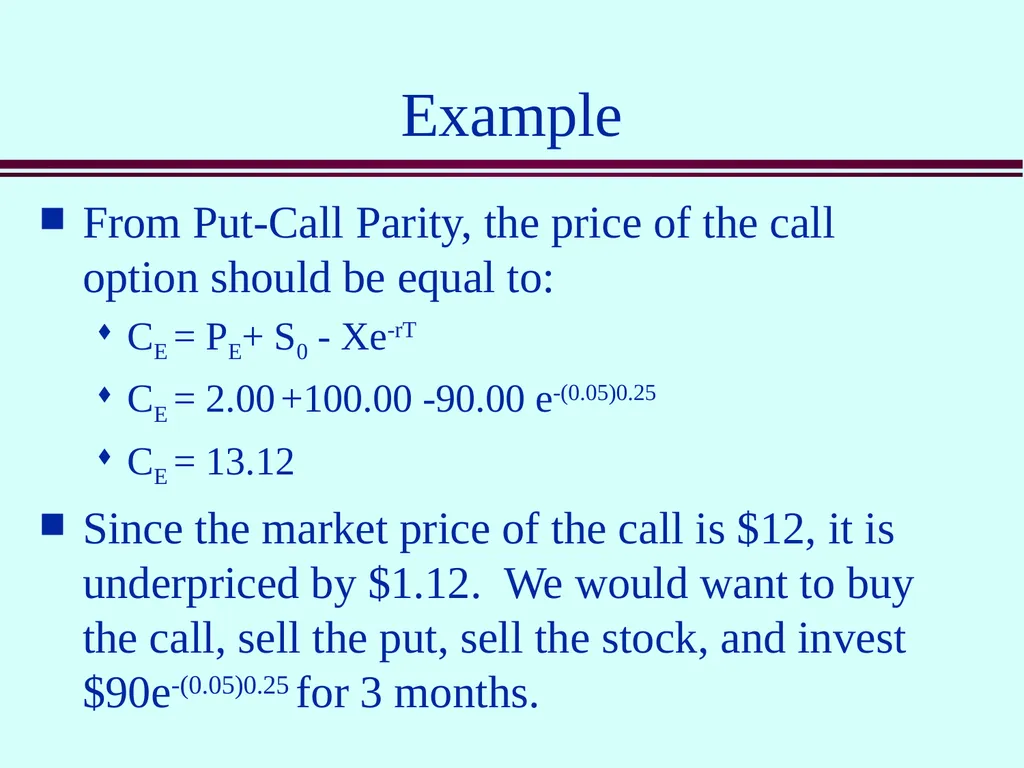 Example

From Put-Call Parity, the price of the call option should be equal to:

$C_E = P_E + S_0 - Xe^{-rT}$

$C_E = 2.00 + 100.00 - 90.00\ e^{-(0.05)0.25}$

$C_E = 13.12$

Since the market price of the call is \$12, it is underpriced by \$1.12. We would want to buy the call, sell the put, sell the stock, and invest $\$90e^{-(0.05)0.25}$ for 3 months.